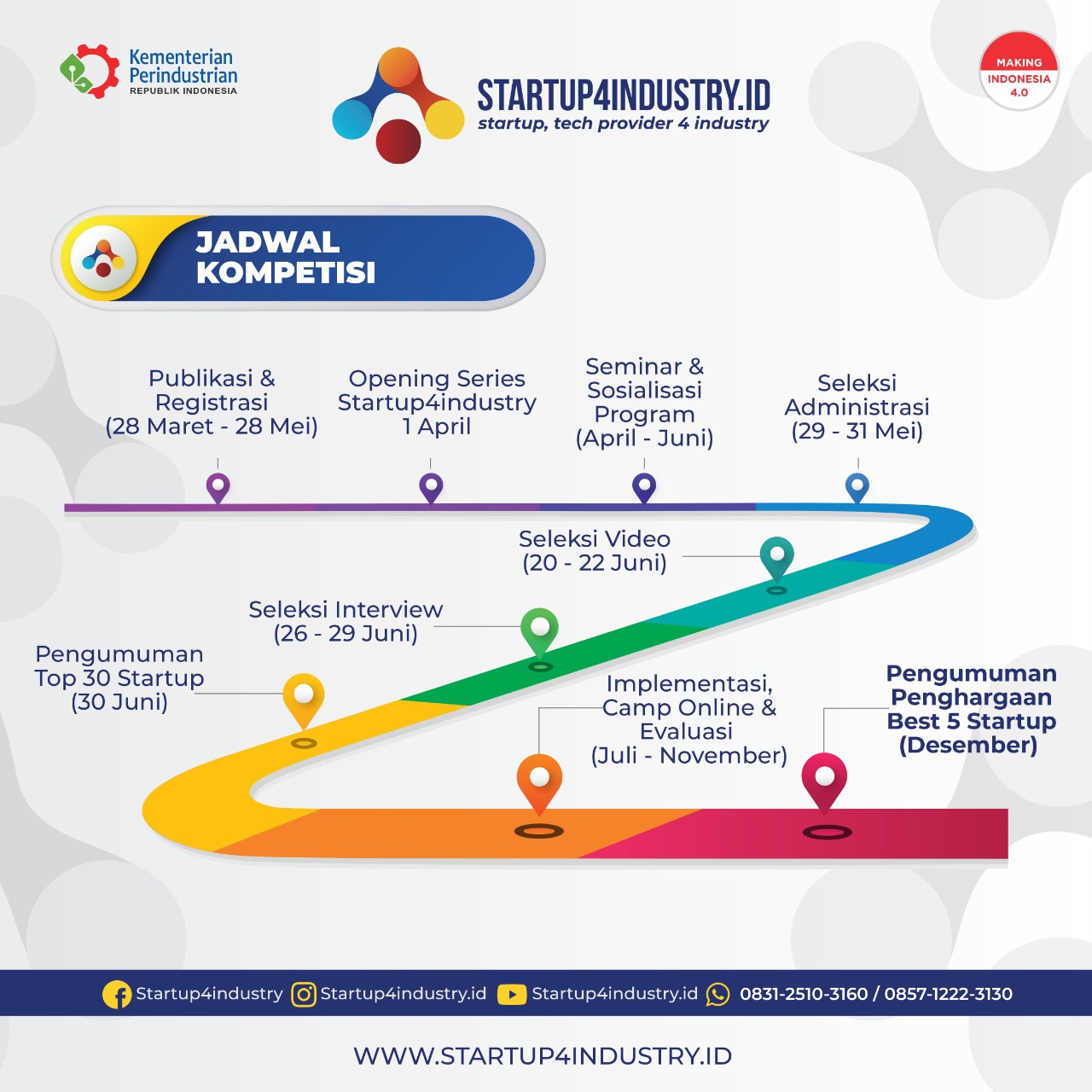 Kementerian Perindustrian
REPUBLIK INDONESIA

STARTUP4INDUSTRY.ID
startup, tech provider 4 industry

MAKING INDONESIA 4.0

JADWAL KOMPETISI

Publikasi & Registrasi (28 Maret - 28 Mei)

Opening Series Startup4industry 1 April

Seminar & Sosialisasi Program (April - Juni)

Seleksi Administrasi (29 - 31 Mei)

Seleksi Video (20 - 22 Juni)

Seleksi Interview (26 - 29 Juni)

Pengumuman Top 30 Startup (30 Juni)

Implementasi, Camp Online & Evaluasi (Juli - November)

Pengumuman Penghargaan Best 5 Startup (Desember)

Startup4industry Startup4industry.id Startup4industry.id 0831-2510-3160 / 0857-1222-3130

WWW.STARTUP4INDUSTRY.ID